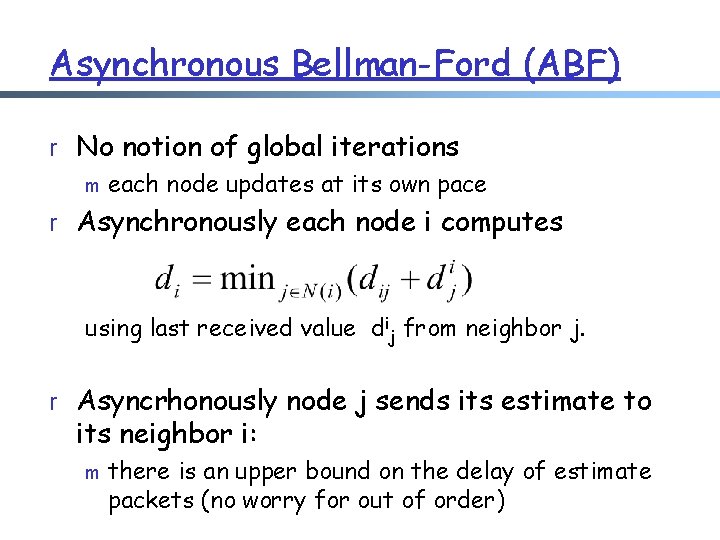 Asynchronous Bellman-Ford (ABF)

r No notion of global iterations

m each node updates at its own pace

r Asynchronously each node i computes

$d_i = \min_{j \in N(i)} (d_{ij} + d_j^i)$

using last received value $d^i_j$ from neighbor j.

r Asyncrhonously node j sends its estimate to its neighbor i:

m there is an upper bound on the delay of estimate packets (no worry for out of order)